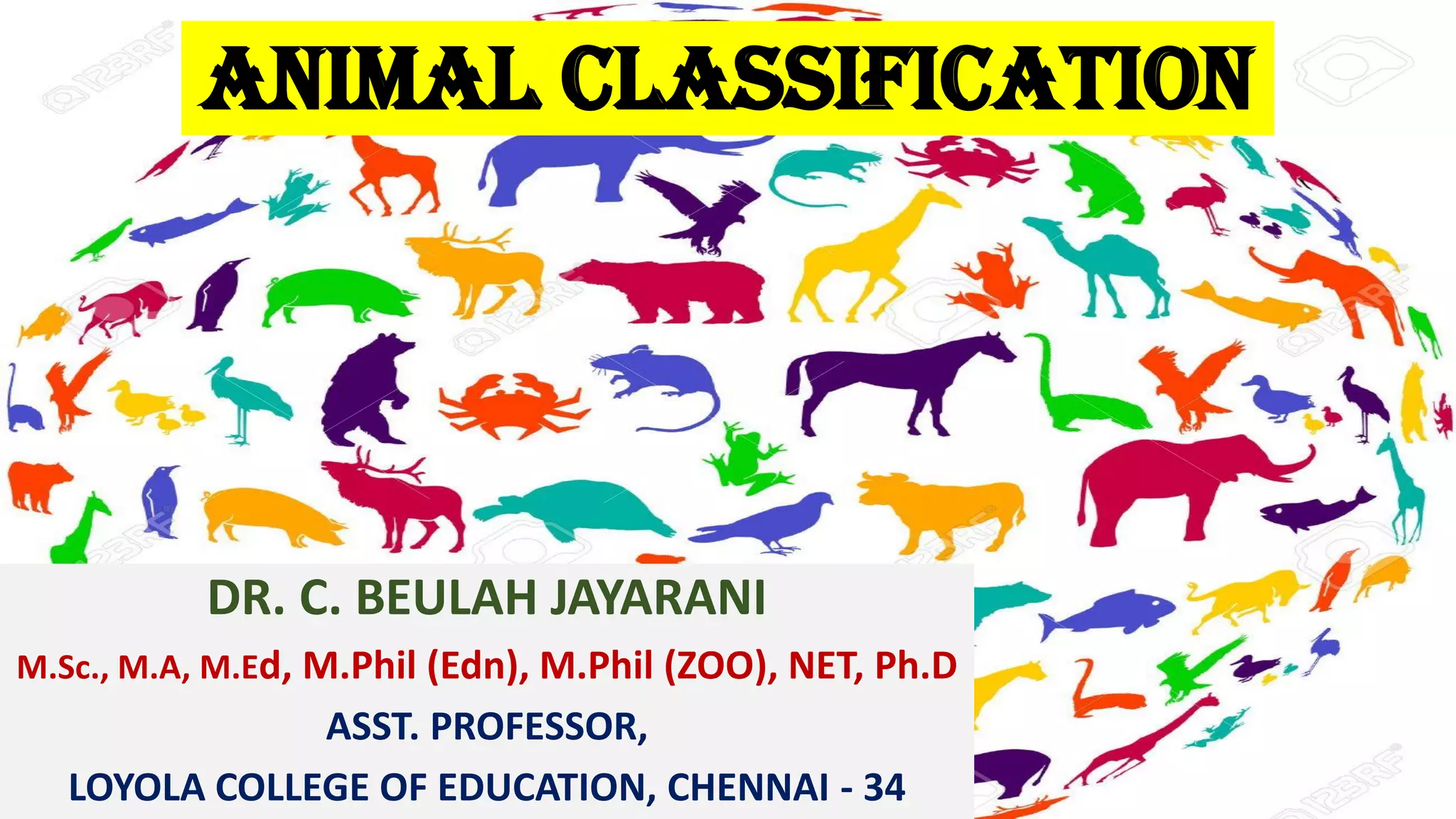 ANIMAL CLASSIFICATION

123RF

DR. C. BEULAH JAYARANI

M.Sc., M.A, M.Ed, M.Phil (Edn), M.Phil (ZOO), NET, Ph.D

ASST. PROFESSOR,

LOYOLA COLLEGE OF EDUCATION, CHENNAI - 34